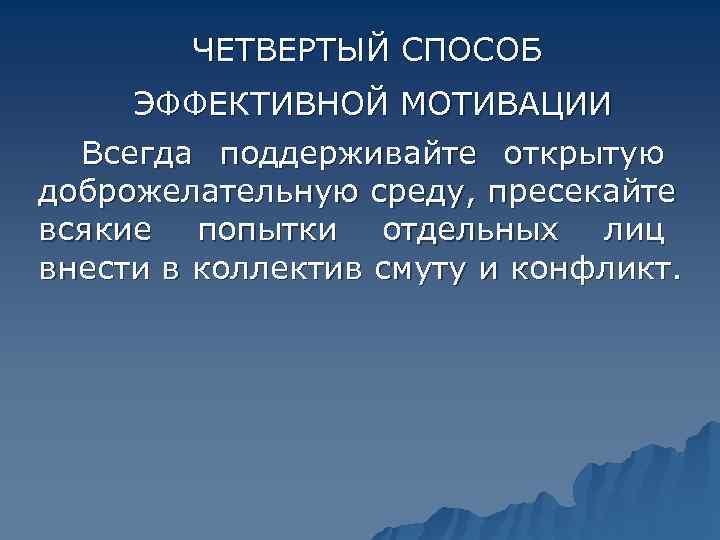 ЧЕТВЕРТЫЙ СПОСОБ
ЭФФЕКТИВНОЙ МОТИВАЦИИ

Всегда поддерживайте открытую доброжелательную среду, пресекайте всякие попытки отдельных лиц внести в коллектив смуту и конфликт.